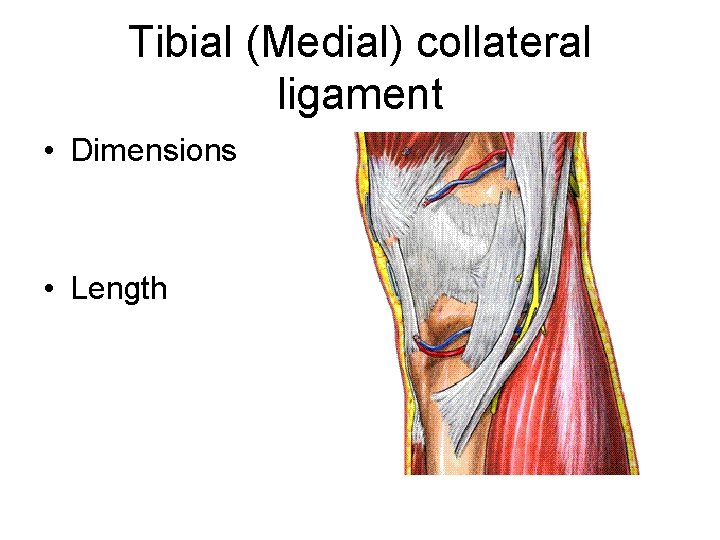 Tibial (Medial) collateral ligament

• Dimensions

• Length